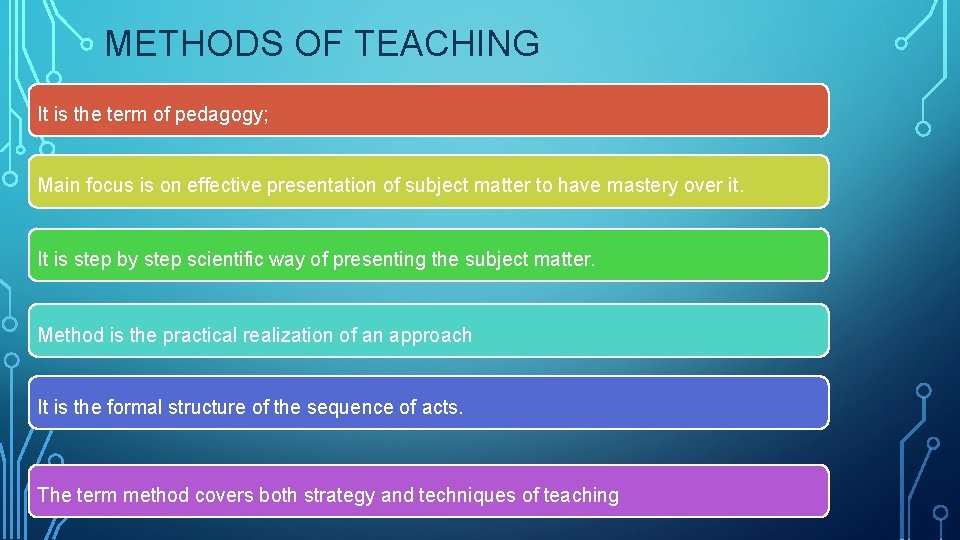 METHODS OF TEACHING

It is the term of pedagogy;

Main focus is on effective presentation of subject matter to have mastery over it.

It is step by step scientific way of presenting the subject matter.

Method is the practical realization of an approach

It is the formal structure of the sequence of acts.

The term method covers both strategy and techniques of teaching